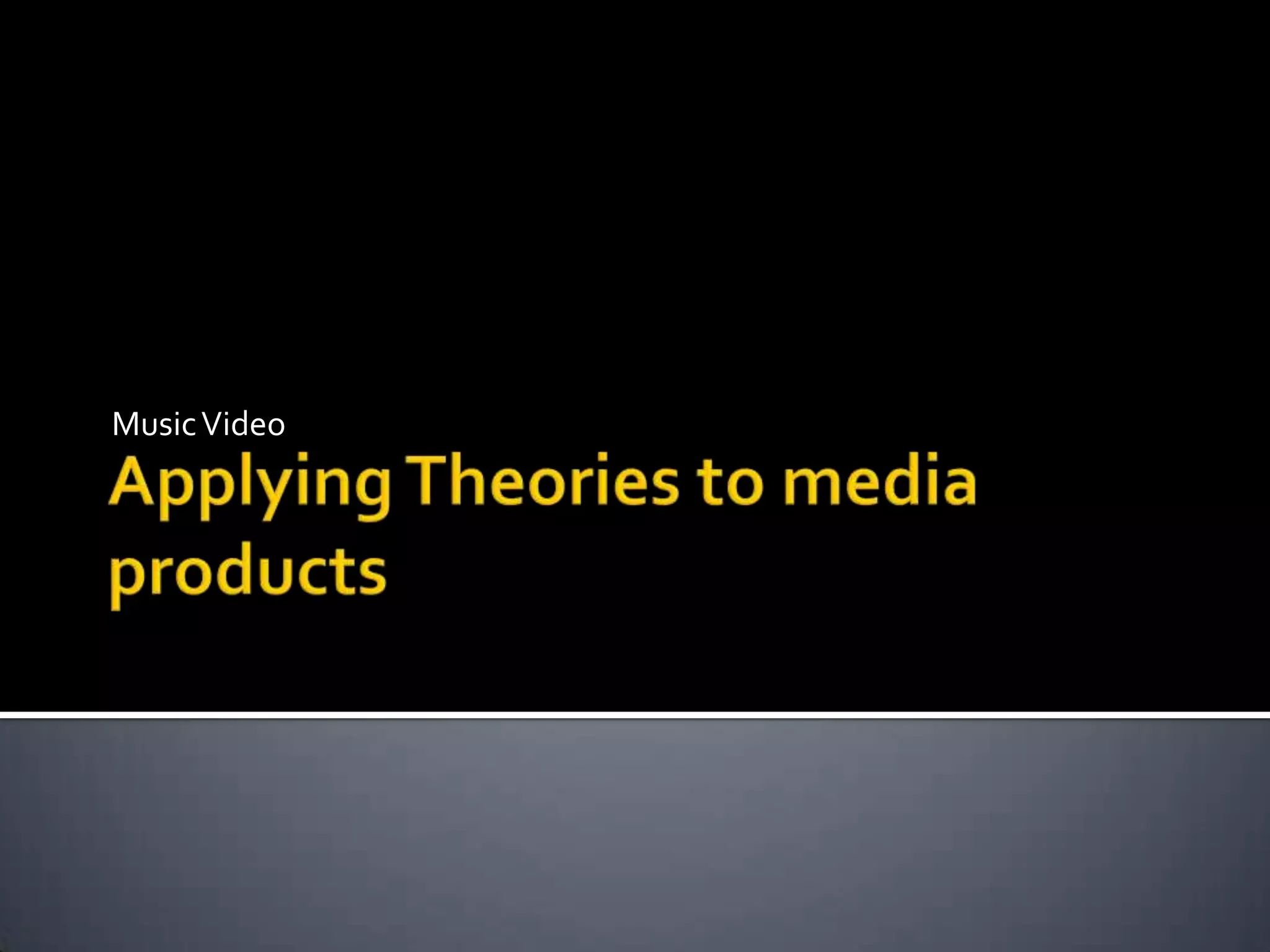 Music Video

Applying Theories to media products